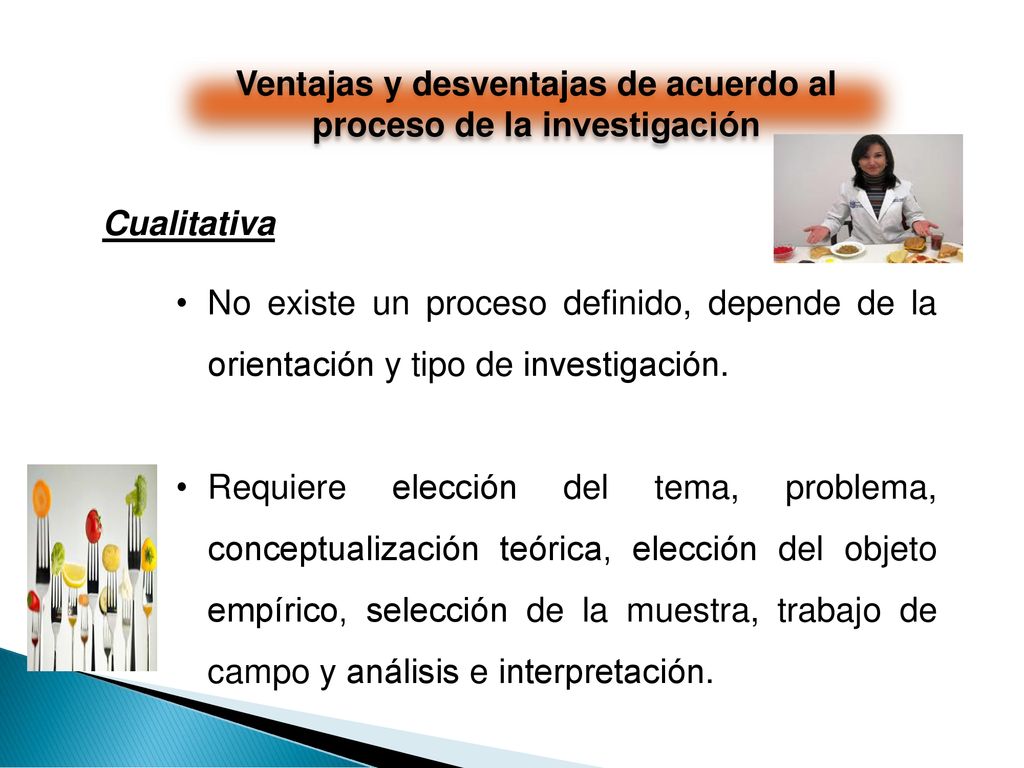 Ventajas y desventajas de acuerdo al proceso de la investigación

Cualitativa

• No existe un proceso definido, depende de la orientación y tipo de investigación.

• Requiere elección del tema, problema, conceptualización teórica, elección del objeto empírico, selección de la muestra, trabajo de campo y análisis e interpretación.